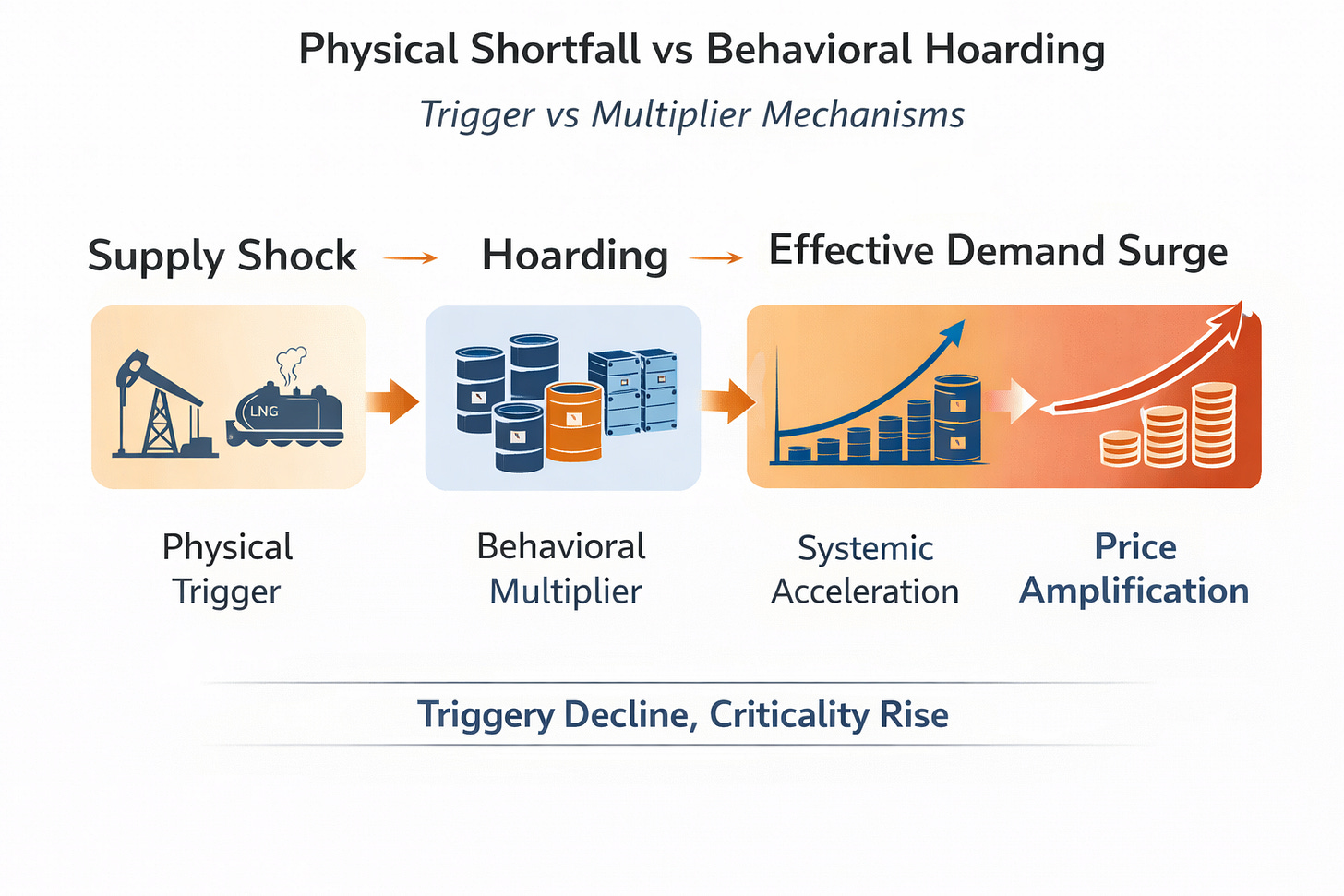 Physical Shortfall vs Behavioral Hoarding

Trigger vs Multiplier Mechanisms

Supply Shock → Hoarding → Effective Demand Surge

LNG

Physical Trigger

Behavioral Multiplier

Systemic Acceleration

Price Amplification

Triggery Decline, Criticality Rise